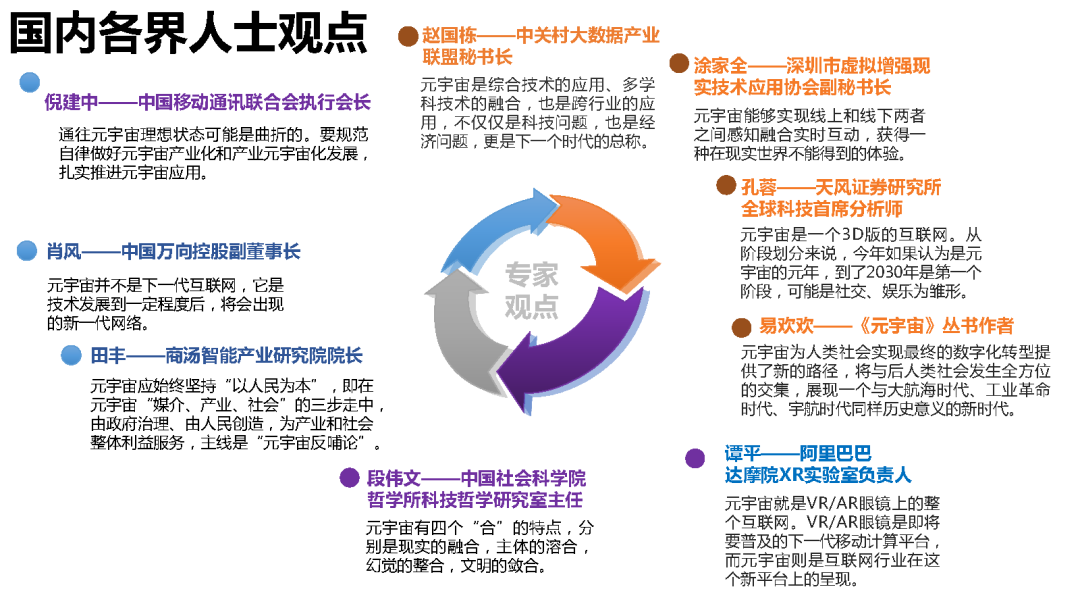 国内各界人士观点

倪建中——中国移动通讯联合会执行会长

通往元宇宙理想状态可能是曲折的。要规范自律做好元宇宙产业化和产业元宇宙化发展，扎实推进元宇宙应用。

肖风——中国万向控股副董事长

元宇宙并不是下一代互联网，它是技术发展到一定程度后，将会出现的新一代网络。

田丰——商汤智能产业研究院院长

元宇宙应始终坚持“以人民为本”，即在元宇宙“媒介、产业、社会”的三步走中，由政府治理、由人民创造，为产业和社会整体利益服务，主线是“元宇宙反哺论”。

赵国栋——中关村大数据产业联盟秘书长

元宇宙是综合技术的应用、多学科技术的融合，也是跨行业的应用，不仅仅是科技问题，也是经济问题，更是下一个时代的总称。

专家观点

段伟文——中国社会科学院哲学所科技哲学研究室主任

元宇宙有四个“合”的特点，分别是现实的融合，主体的溶合，幻觉的整合，文明的敛合。

涂家全——深圳市虚拟增强现实技术应用协会副秘书长

元宇宙能够实现线上和线下两者之间感知融合实时互动，获得一种在现实世界不能得到的体验。

孔蓉——天风证券研究所全球科技首席分析师

元宇宙是一个3D版的互联网。从阶段划分来说，今年如果认为是元宇宙的元年，到了2030年是第一个阶段，可能是社交、娱乐为雏形。

易欢欢——《元宇宙》丛书作者

元宇宙为人类社会实现最终的数字化转型提供了新的路径，将与后人类社会发生全方位的交集，展现一个与大航海时代、工业革命时代、宇航时代同样历史意义的新时代。

谭平——阿里巴巴达摩院XR实验室负责人

元宇宙就是VR/AR眼镜上的整个互联网。VR/AR眼镜是即将要普及的下一代移动计算平台，而元宇宙则是互联网行业在这个新平台上的呈现。